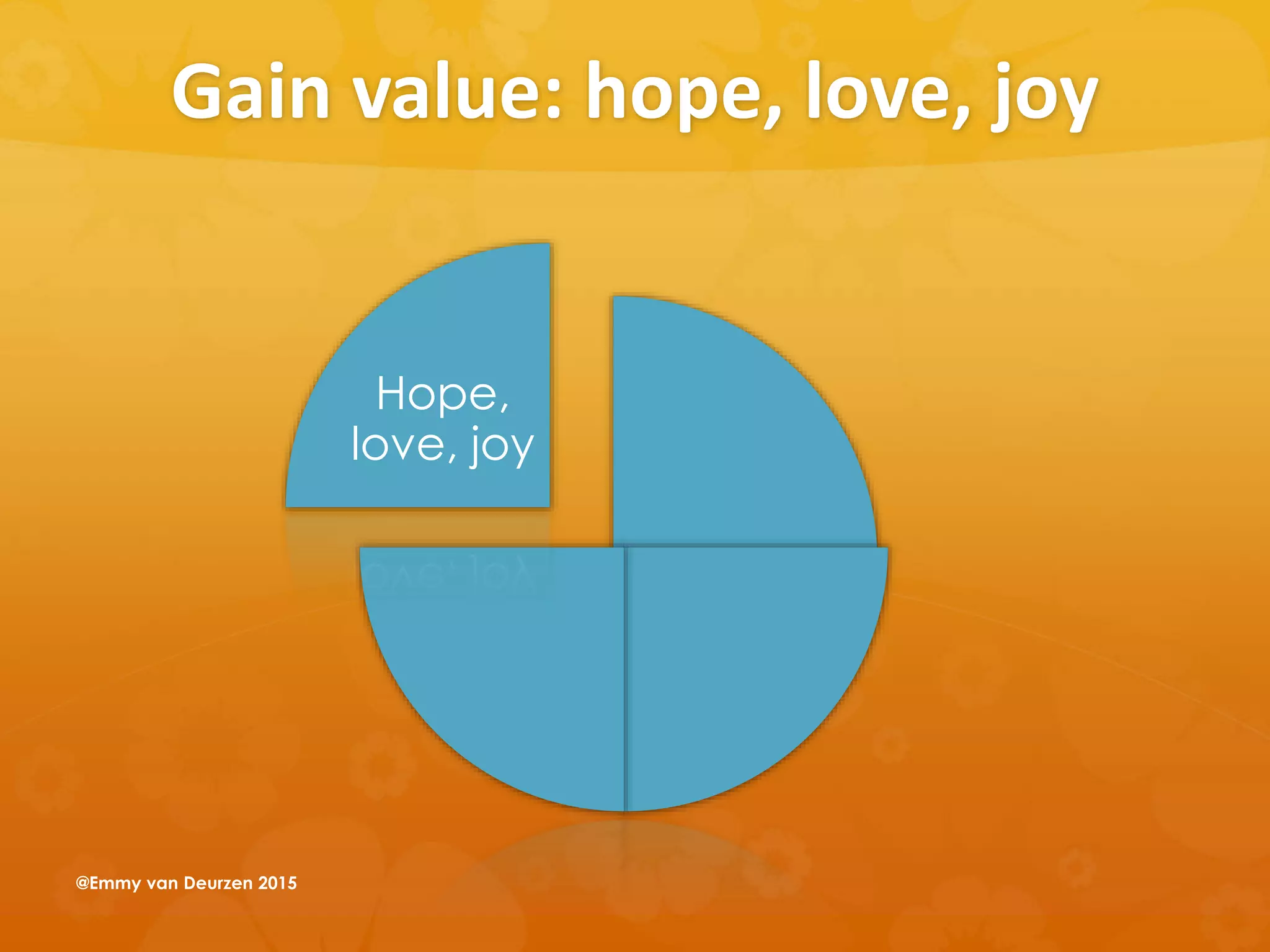 Gain value: hope, love, joy

Hope, love, joy

@Emmy van Deurzen 2015